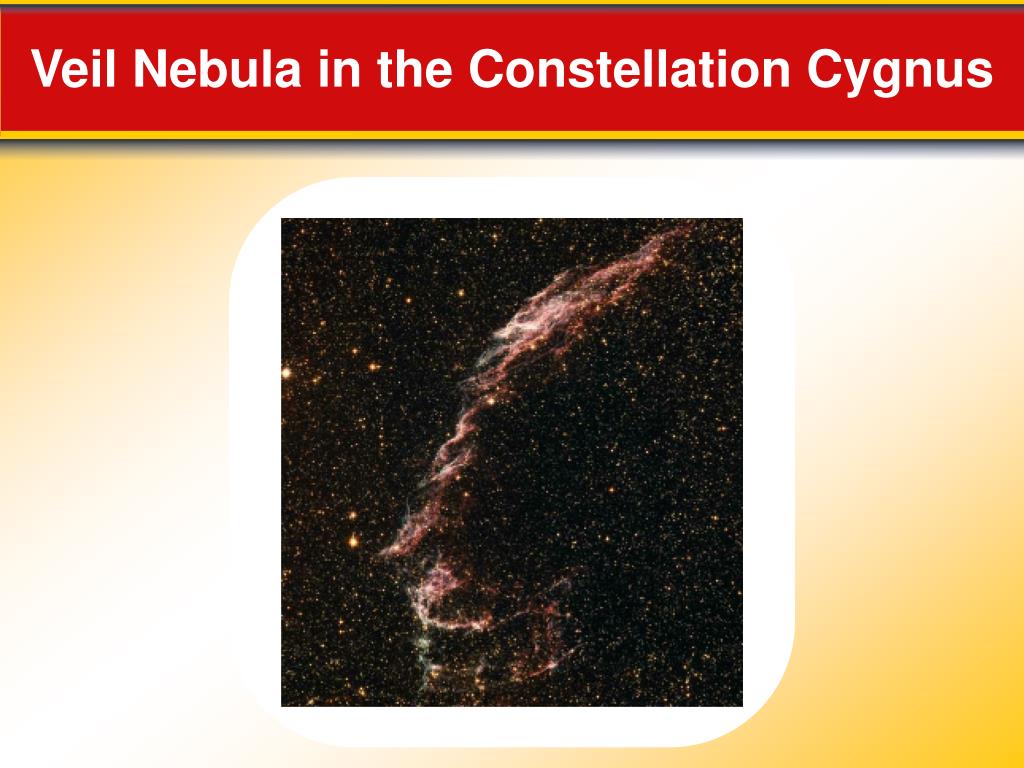 Veil Nebula in the Constellation Cygnus